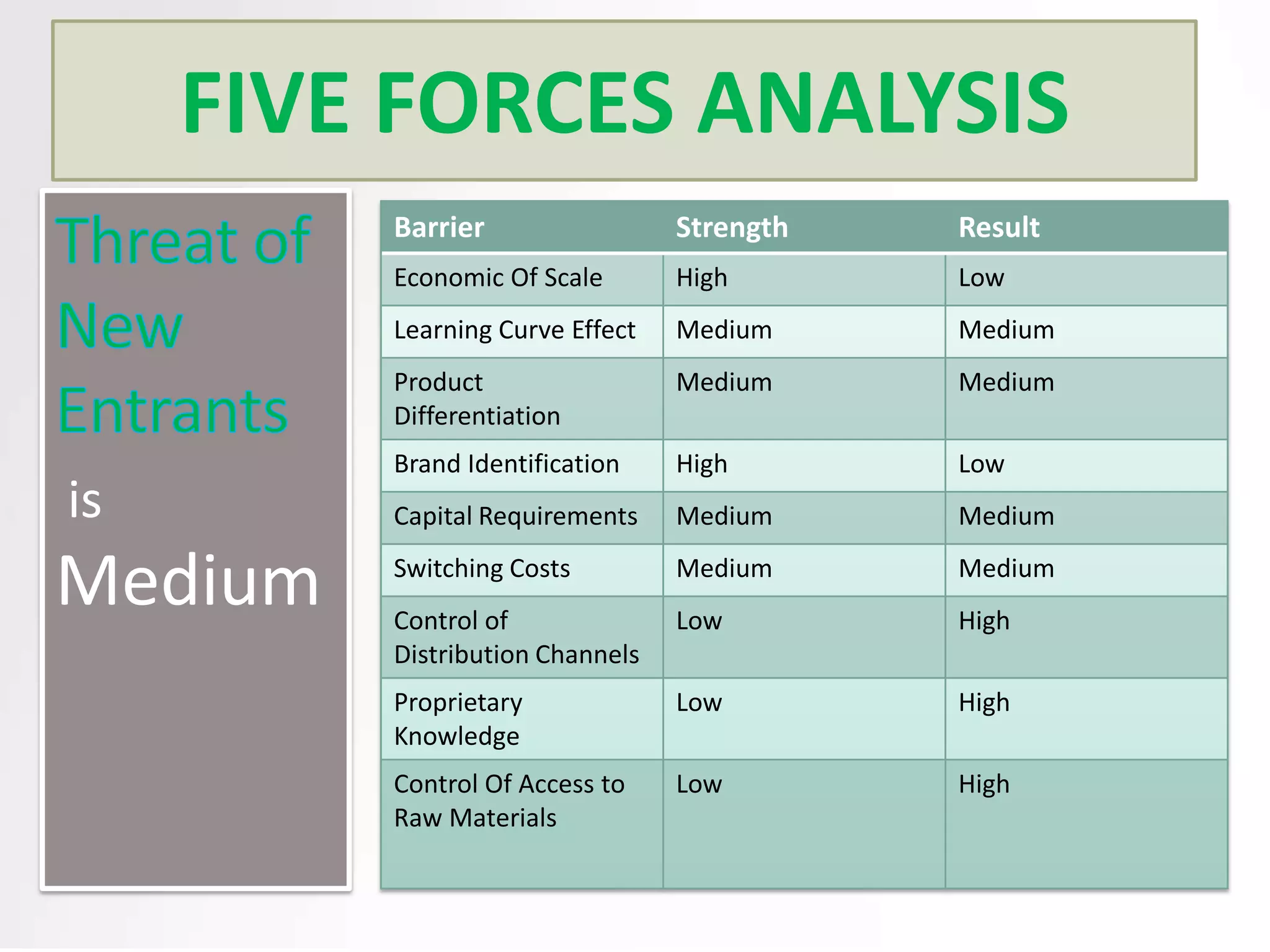 FIVE FORCES ANALYSIS

Threat of New Entrants is Medium

| Barrier | Strength | Result |
|---|---|---|
| Economic Of Scale | High | Low |
| Learning Curve Effect | Medium | Medium |
| Product Differentiation | Medium | Medium |
| Brand Identification | High | Low |
| Capital Requirements | Medium | Medium |
| Switching Costs | Medium | Medium |
| Control of Distribution Channels | Low | High |
| Proprietary Knowledge | Low | High |
| Control Of Access to Raw Materials | Low | High |